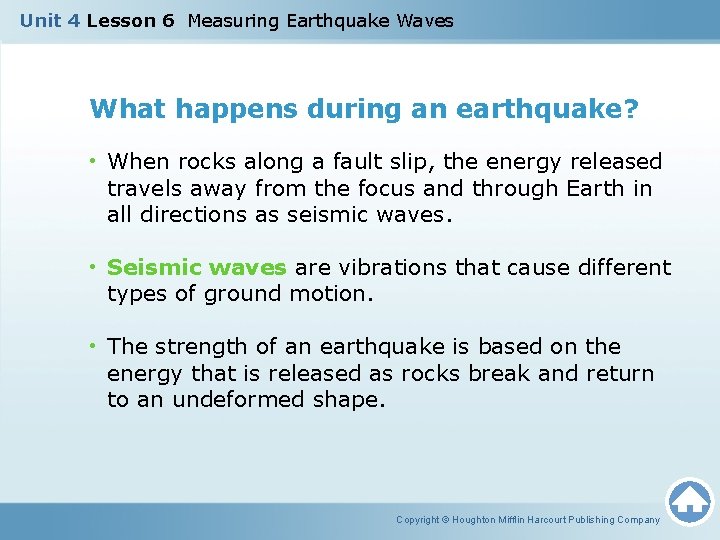 Unit 4 Lesson 6 Measuring Earthquake Waves

What happens during an earthquake?

• When rocks along a fault slip, the energy released travels away from the focus and through Earth in all directions as seismic waves.

• Seismic waves are vibrations that cause different types of ground motion.

• The strength of an earthquake is based on the energy that is released as rocks break and return to an undeformed shape.

Copyright © Houghton Mifflin Harcourt Publishing Company